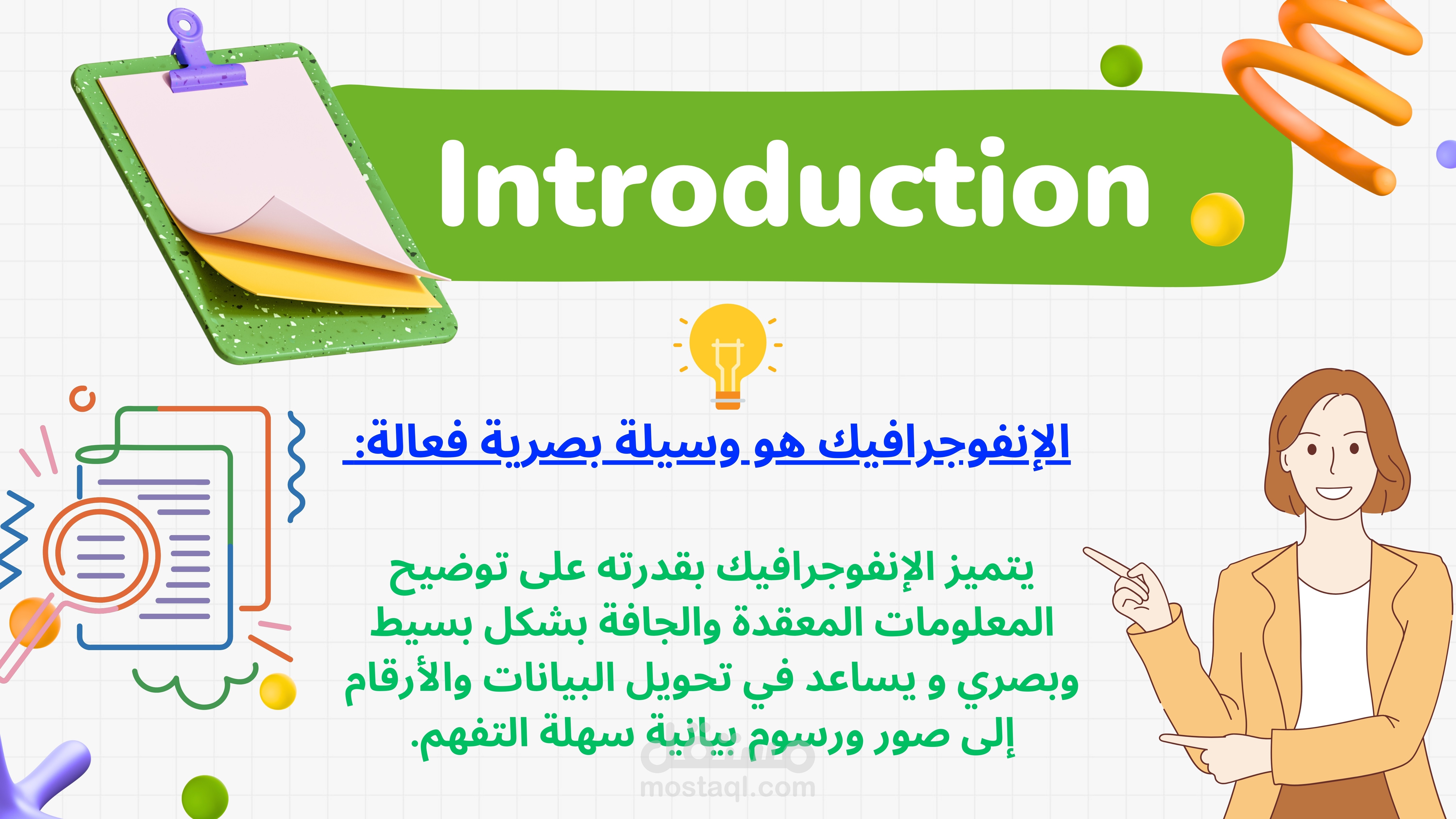 Introduction

الإنفوجرافيك هو وسيلة بصرية فعالة:

يتميز الإنفوجرافيك بقدرته على توضيح المعلومات المعقدة والجافة بشكل بسيط وبصري و يساعد في تحويل البيانات والأرقام إلى صور ورسوم بيانية سهلة التفهم.

مستقل
mostaql.com